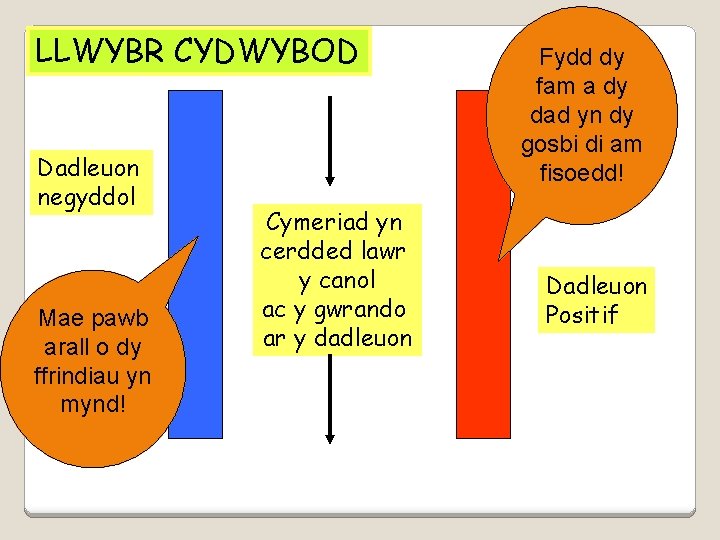 LLWYBR CYDWYBOD

Dadleuon negyddol

Mae pawb arall o dy ffrindiau yn mynd!

Cymeriad yn cerdded lawr y canol ac y gwrando ar y dadleuon

Fydd dy fam a dy dad yn dy gosbi di am fisoedd!

Dadleuon Positif